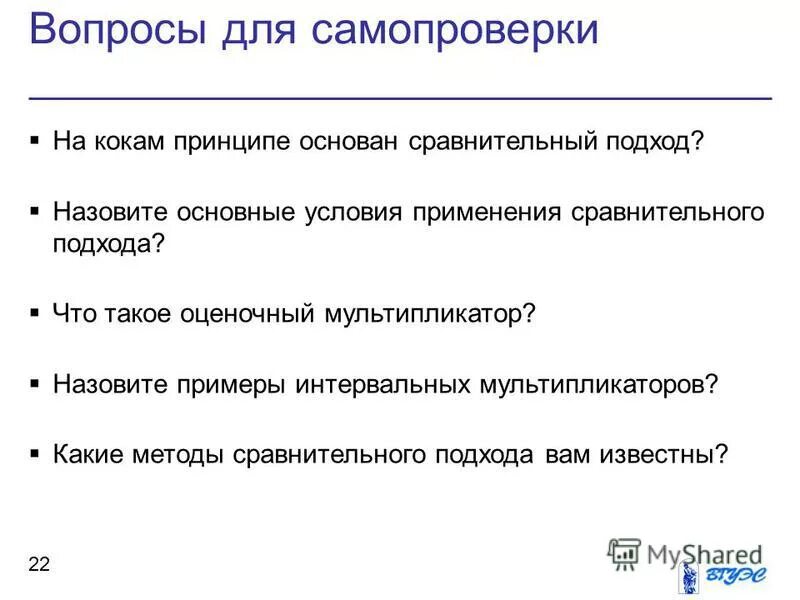 Вопросы для самопроверки

▪ На кокам принципе основан сравнительный подход?

▪ Назовите основные условия применения сравнительного подхода?

▪ Что такое оценочный мультипликатор?

▪ Назовите примеры интервальных мультипликаторов?

▪ Какие методы сравнительного подхода вам известны?

22

MyShared

ВГУЭС